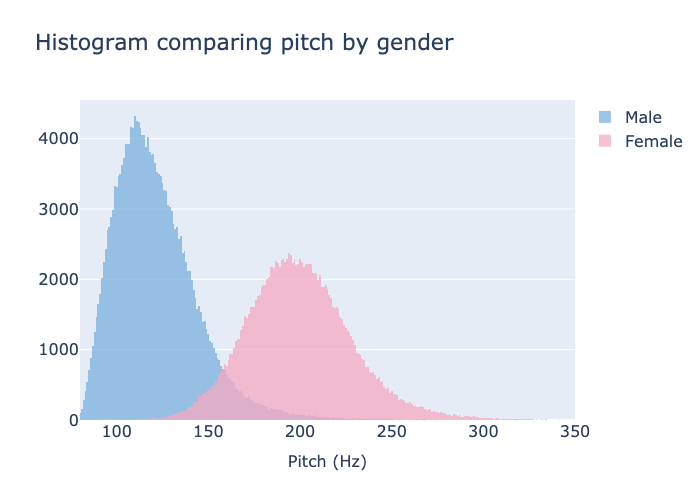 Histogram comparing pitch by gender

Male
Female

4000
3000
2000
1000
0

100 150 200 250 300 350

Pitch (Hz)